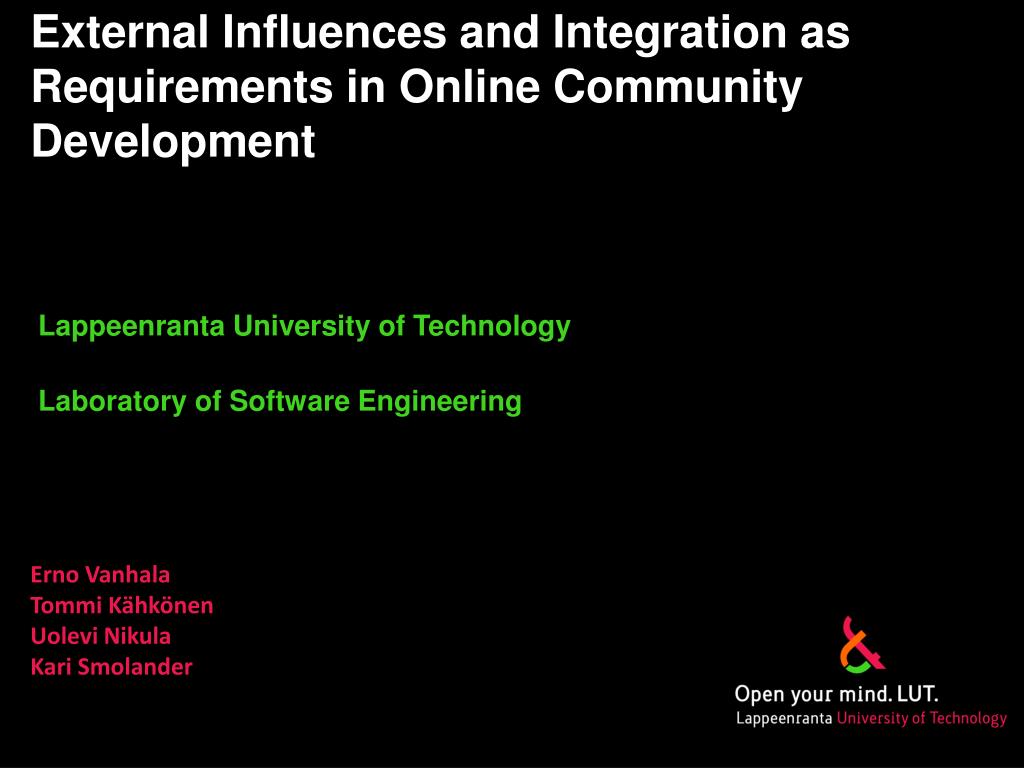 External Influences and Integration as Requirements in Online Community Development

Lappeenranta University of Technology

Laboratory of Software Engineering

Erno Vanhala
Tommi Kähkönen
Uolevi Nikula
Kari Smolander

Open your mind. LUT.
Lappeenranta University of Technology